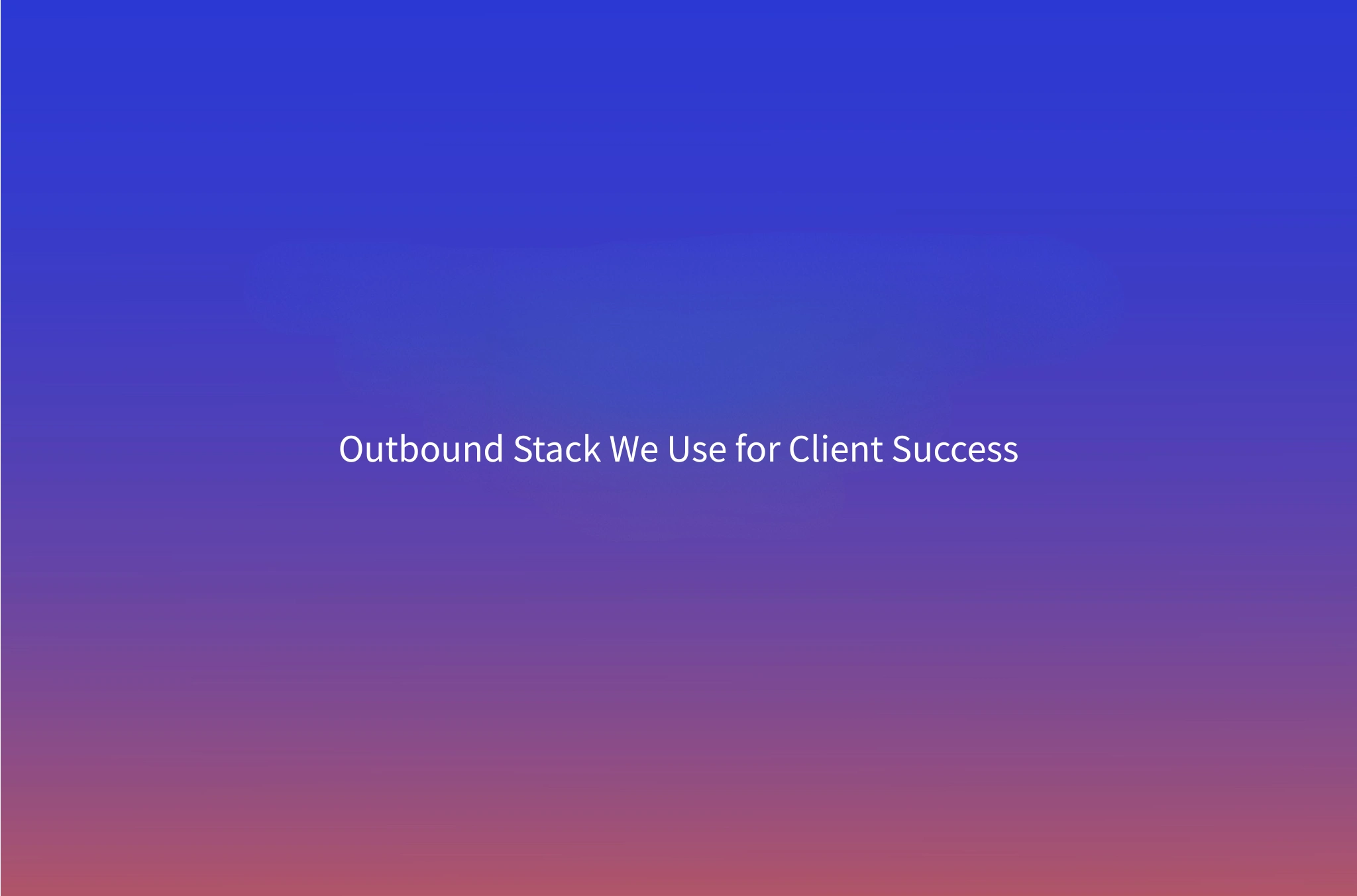 Outbound Stack We Use for Client Success